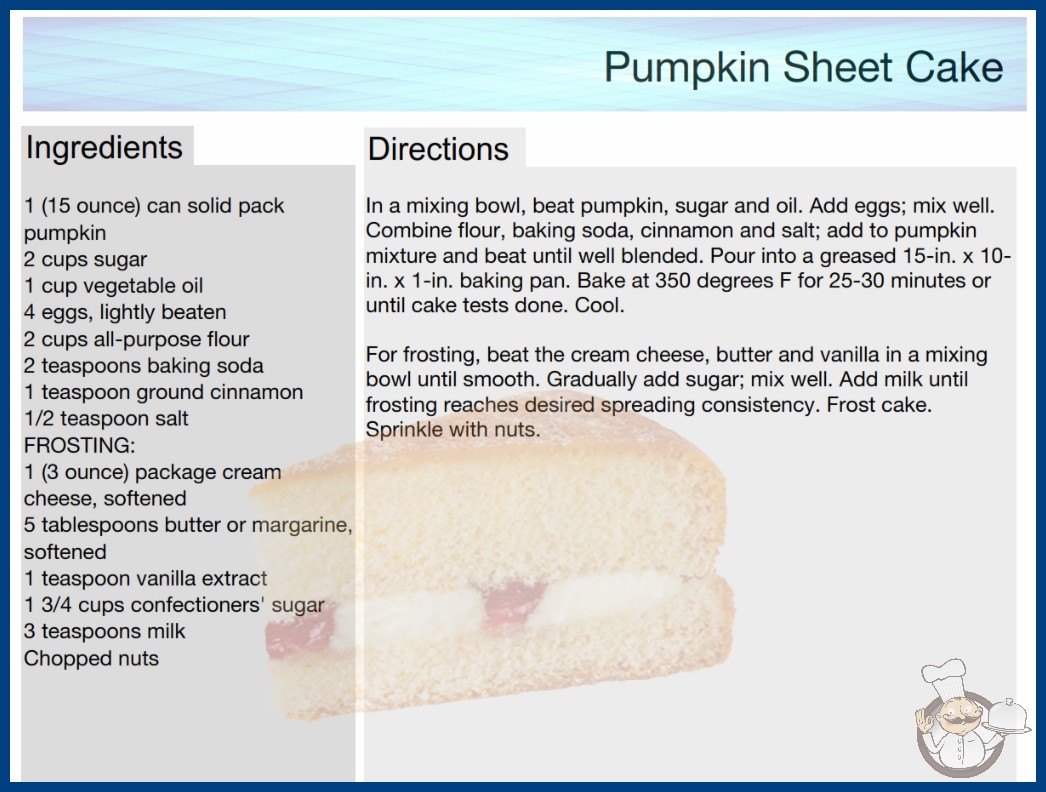 Pumpkin Sheet Cake

Ingredients

1 (15 ounce) can solid pack pumpkin
2 cups sugar
1 cup vegetable oil
4 eggs, lightly beaten
2 cups all-purpose flour
2 teaspoons baking soda
1 teaspoon ground cinnamon
1/2 teaspoon salt
FROSTING:
1 (3 ounce) package cream cheese, softened
5 tablespoons butter or margarine, softened
1 teaspoon vanilla extract
1 3/4 cups confectioners' sugar
3 teaspoons milk
Chopped nuts

Directions

In a mixing bowl, beat pumpkin, sugar and oil. Add eggs; mix well. Combine flour, baking soda, cinnamon and salt; add to pumpkin mixture and beat until well blended. Pour into a greased 15-in. x 10-in. x 1-in. baking pan. Bake at 350 degrees F for 25-30 minutes or until cake tests done. Cool.

For frosting, beat the cream cheese, butter and vanilla in a mixing bowl until smooth. Gradually add sugar; mix well. Add milk until frosting reaches desired spreading consistency. Frost cake. Sprinkle with nuts.